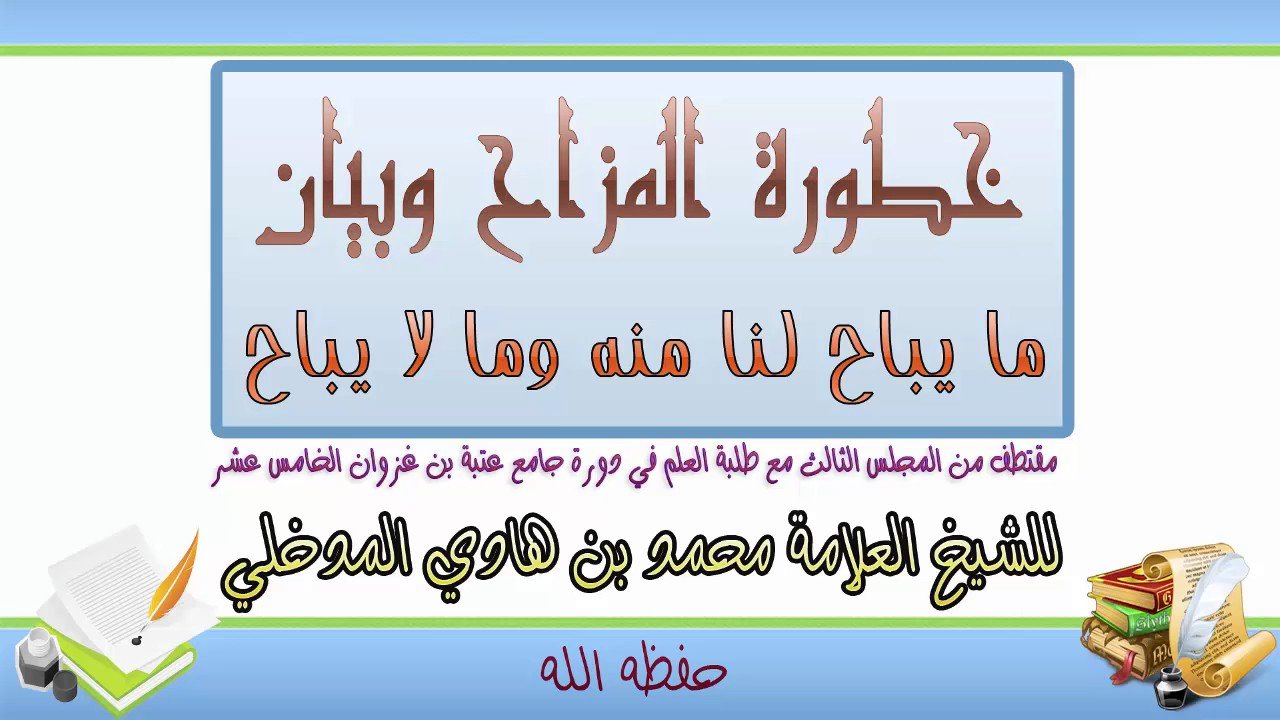 خطورة المزاح وبيان

ما يباح لنا منه وما لا يباح

مقتطف من المجلس الثالث مع طلبة العلم في دورة جامع عتبة بن غزوان الخامس عشر

للشيخ العلامة محمد بن هادي المدخلي

حفظه الله